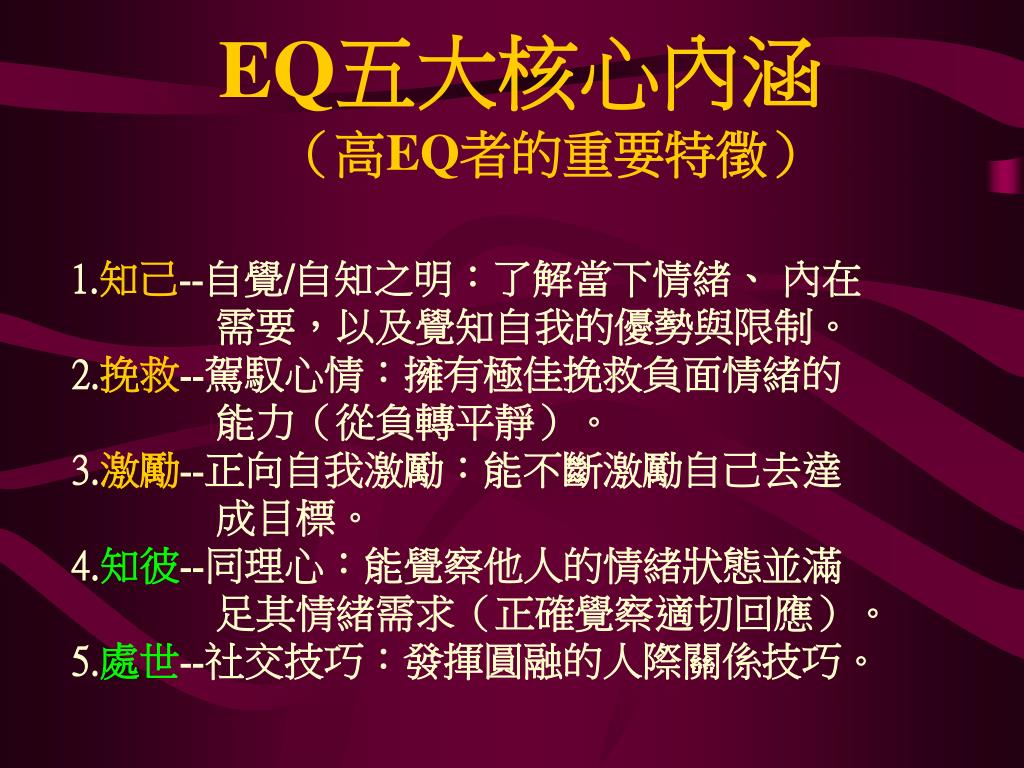 EQ五大核心內涵
（高EQ者的重要特徵）

1.知己--自覺/自知之明：了解當下情緒、 內在需要，以及覺知自我的優勢與限制。
2.挽救--駕馭心情：擁有極佳挽救負面情緒的能力（從負轉平靜）。
3.激勵--正向自我激勵：能不斷激勵自己去達成目標。
4.知彼--同理心：能覺察他人的情緒狀態並滿足其情緒需求（正確覺察適切回應）。
5.處世--社交技巧：發揮圓融的人際關係技巧。